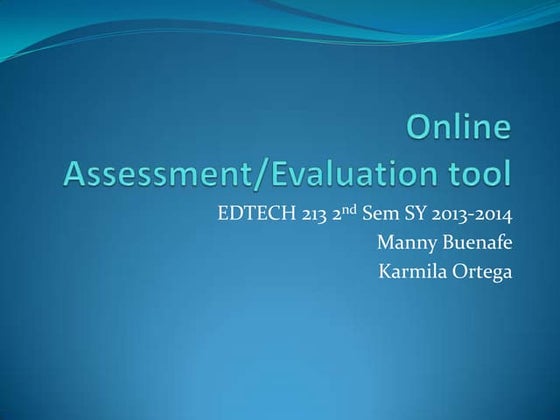 Online Assessment/Evaluation tool

EDTECH 213 2nd Sem SY 2013-2014
Manny Buenafe
Karmila Ortega